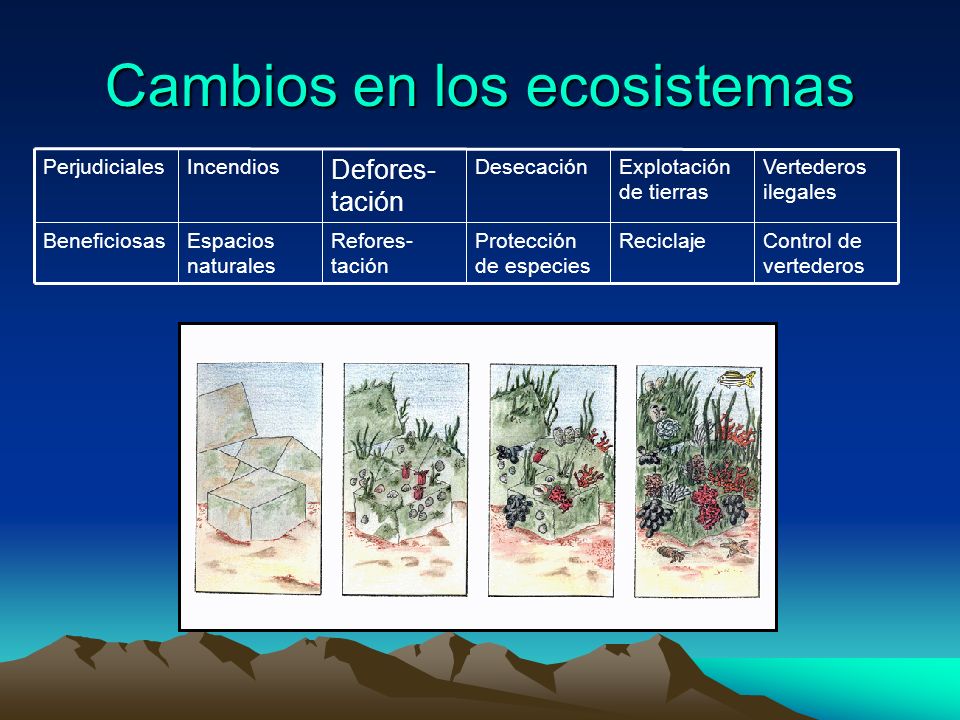 Cambios en los ecosistemas

| Perjudiciales | Incendios | Deforestación | Desecación | Explotación de tierras | Vertederos ilegales |
|---|---|---|---|---|---|
| Beneficiosas | Espacios naturales | Reforestación | Protección de especies | Reciclaje | Control de vertederos |